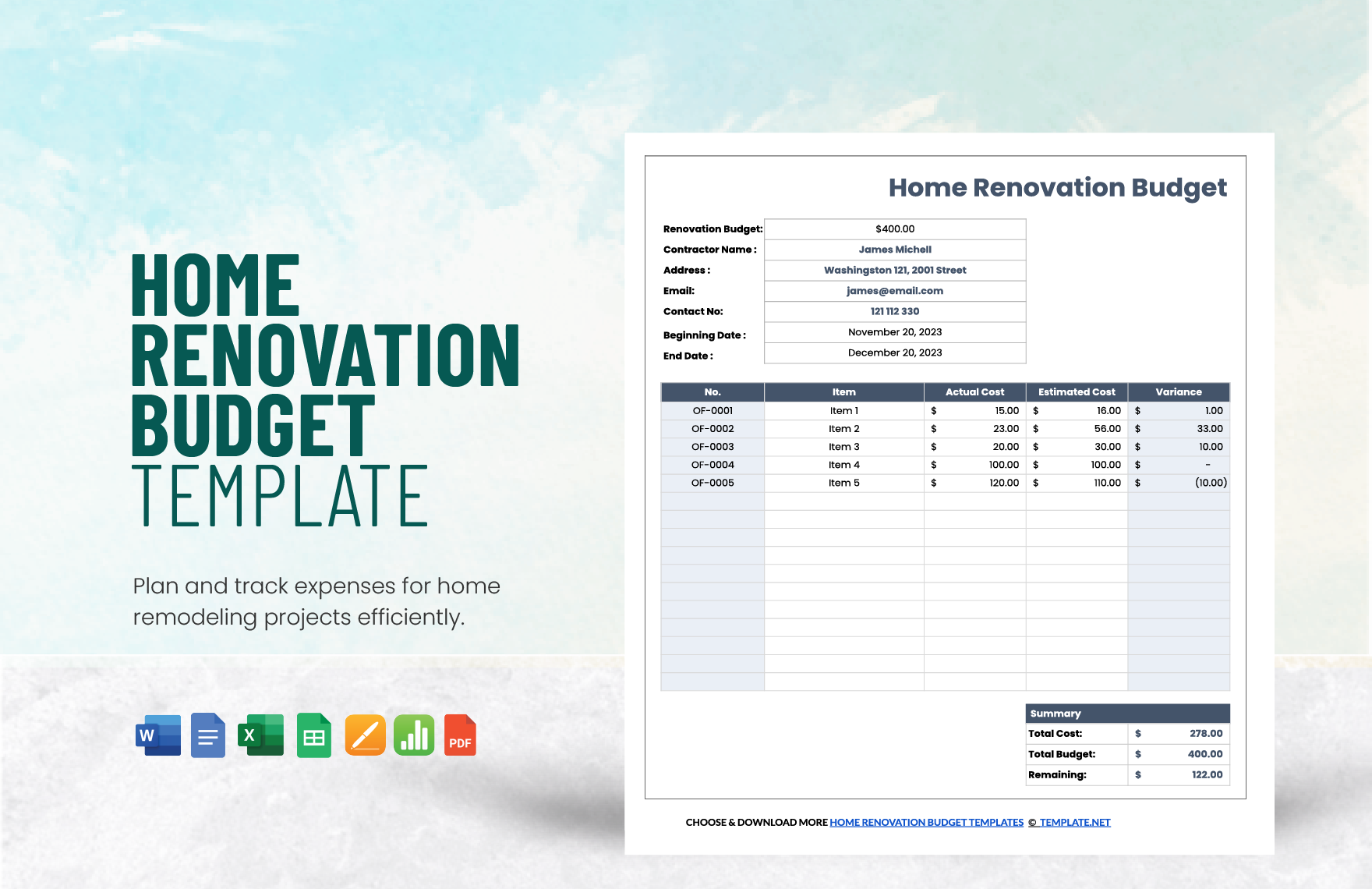 HOME RENOVATION BUDGET TEMPLATE

Plan and track expenses for home remodeling projects efficiently.

W X PDF

Home Renovation Budget

| | |
|---|---|
| Renovation Budget: | $400.00 |
| Contractor Name : | James Michell |
| Address : | Washingston 121, 2001 Street |
| Email: | james@email.com |
| Contact No: | 121 112 330 |
| Beginning Date : | November 20, 2023 |
| End Date : | December 20, 2023 |

| No. | Item | Actual Cost | Estimated Cost | Variance |
|---|---|---|---|---|
| OF-0001 | Item 1 | $ 15.00 | $ 16.00 | $ 1.00 |
| OF-0002 | Item 2 | $ 23.00 | $ 56.00 | $ 33.00 |
| OF-0003 | Item 3 | $ 20.00 | $ 30.00 | $ 10.00 |
| OF-0004 | Item 4 | $ 100.00 | $ 100.00 | $ - |
| OF-0005 | Item 5 | $ 120.00 | $ 110.00 | $ (10.00) |

| Summary | |
|---|---|
| Total Cost: | $ 278.00 |
| Total Budget: | $ 400.00 |
| Remaining: | $ 122.00 |

CHOOSE & DOWNLOAD MORE HOME RENOVATION BUDGET TEMPLATES © TEMPLATE.NET